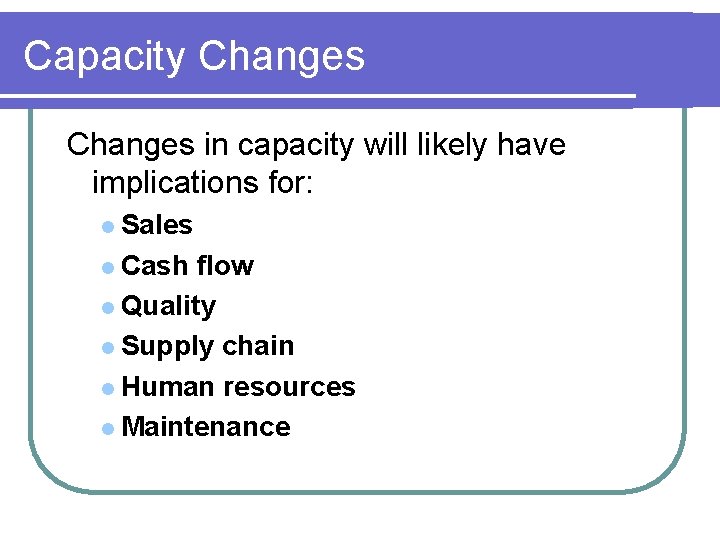 Capacity Changes

Changes in capacity will likely have implications for:

- Sales
- Cash flow
- Quality
- Supply chain
- Human resources
- Maintenance